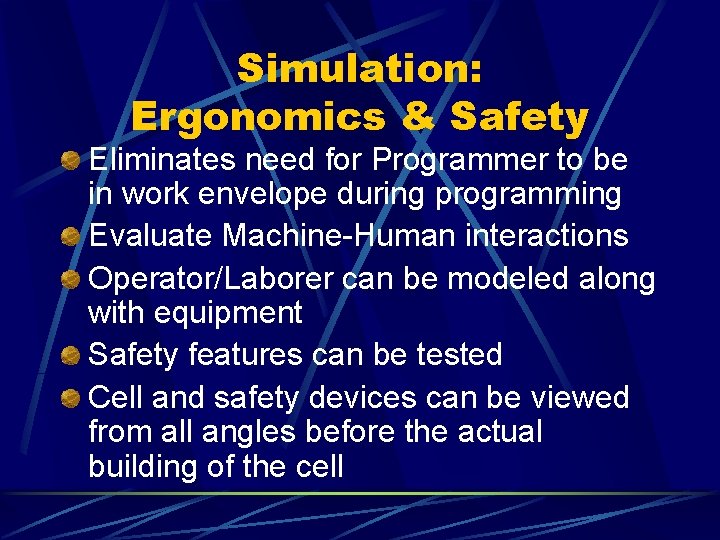 Simulation:
Ergonomics & Safety

Eliminates need for Programmer to be in work envelope during programming

Evaluate Machine-Human interactions

Operator/Laborer can be modeled along with equipment

Safety features can be tested

Cell and safety devices can be viewed from all angles before the actual building of the cell